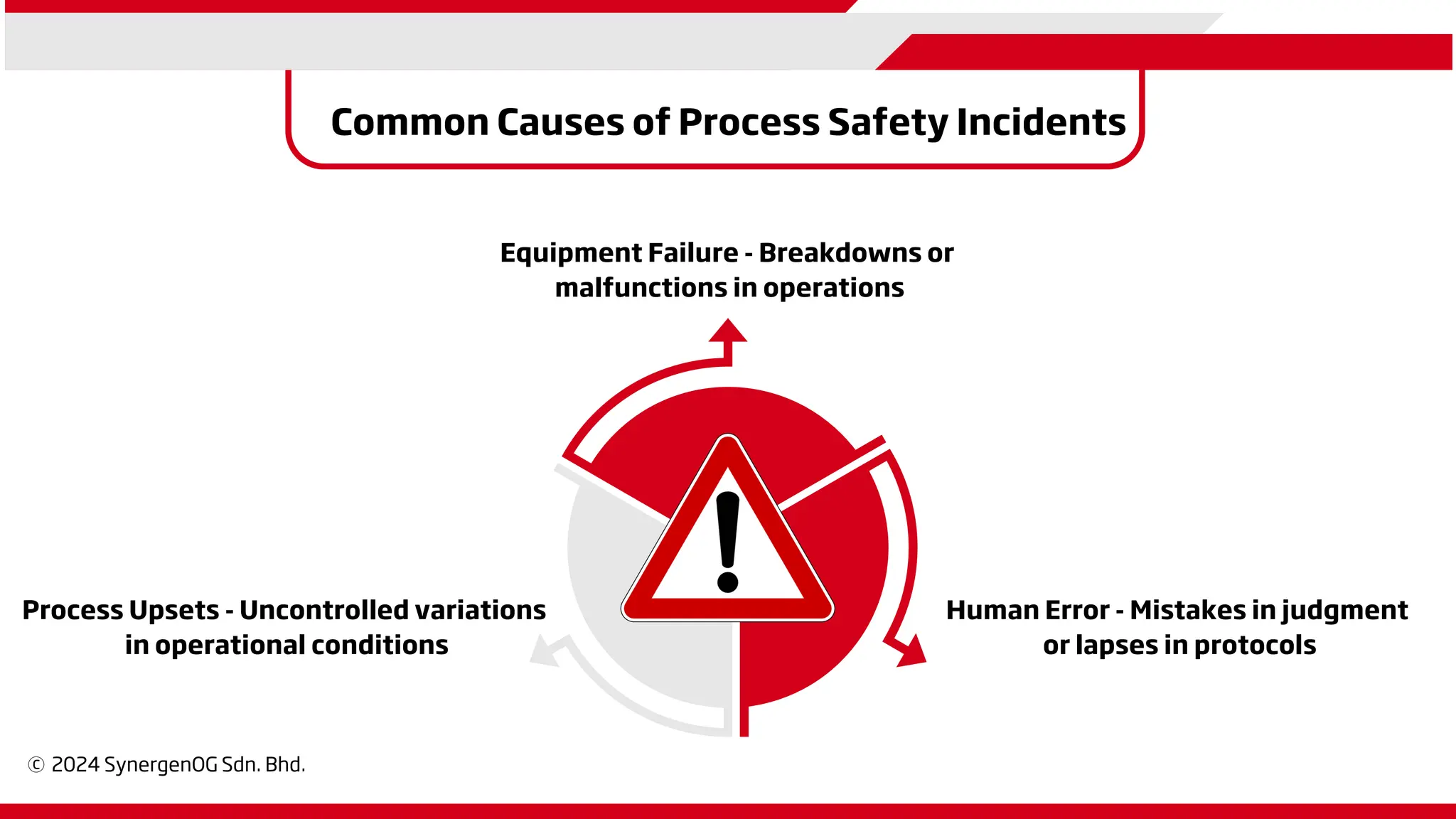 Common Causes of Process Safety Incidents

Equipment Failure - Breakdowns or malfunctions in operations

Process Upsets - Uncontrolled variations in operational conditions

Human Error - Mistakes in judgment or lapses in protocols

© 2024 SynergenOG Sdn. Bhd.